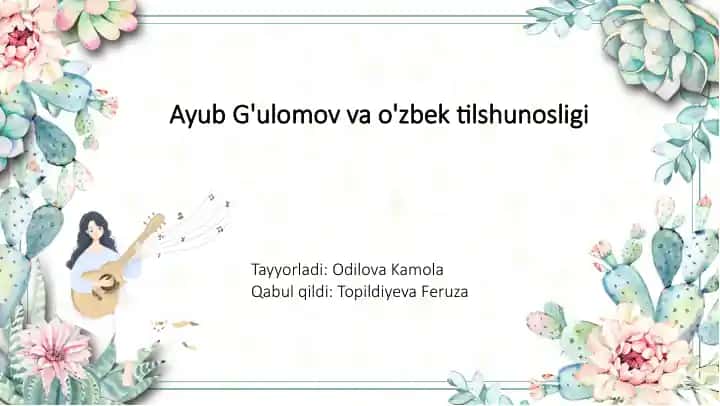 Ayub G'ulomov va o'zbek tilshunosligi

Tayyorladi: Odilova Kamola
Qabul qildi: Topildiyeva Feruza